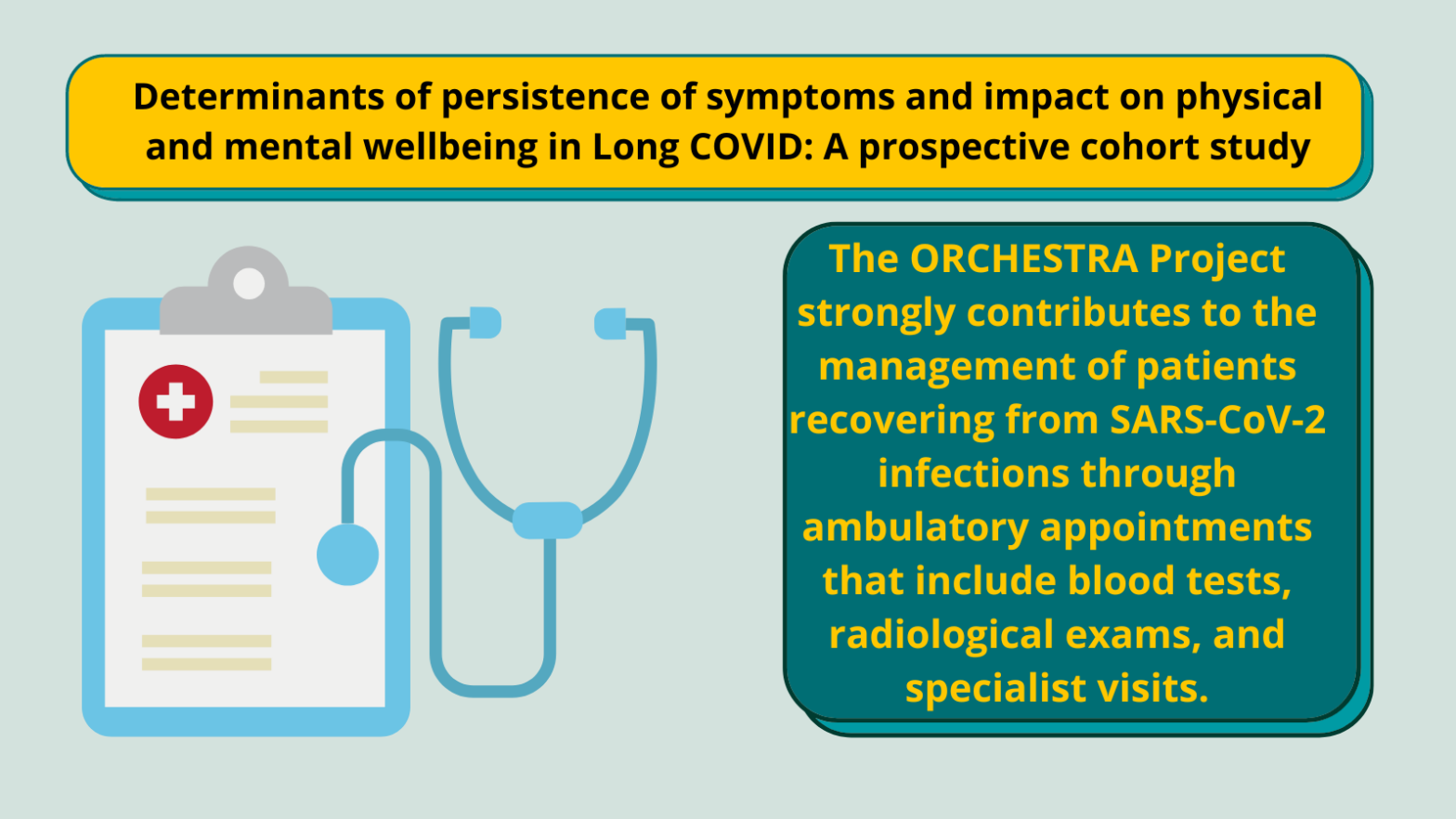 Determinants of persistence of symptoms and impact on physical and mental wellbeing in Long COVID: A prospective cohort study

The ORCHESTRA Project strongly contributes to the management of patients recovering from SARS-CoV-2 infections through ambulatory appointments that include blood tests, radiological exams, and specialist visits.